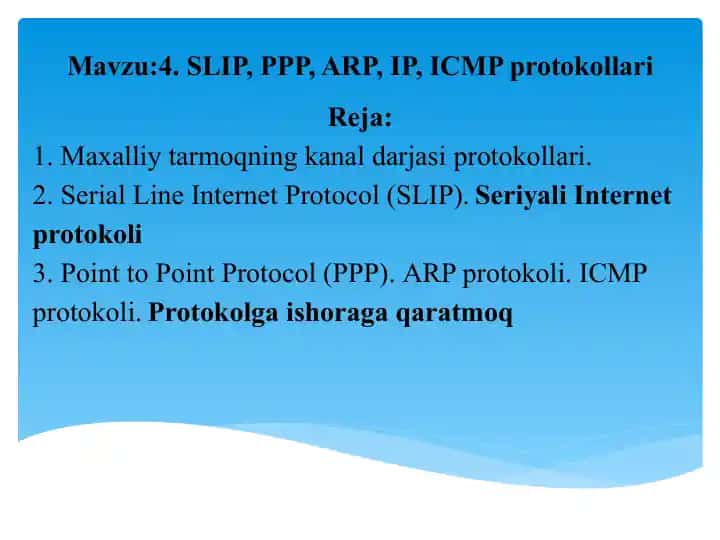 Mavzu:4. SLIP, PPP, ARP, IP, ICMP protokollari

Reja:

1. Maxalliy tarmoqning kanal darjasi protokollari.
2. Serial Line Internet Protocol (SLIP). Seriyali Internet protokoli
3. Point to Point Protocol (PPP). ARP protokoli. ICMP protokoli. Protokolga ishoraga qaratmoq